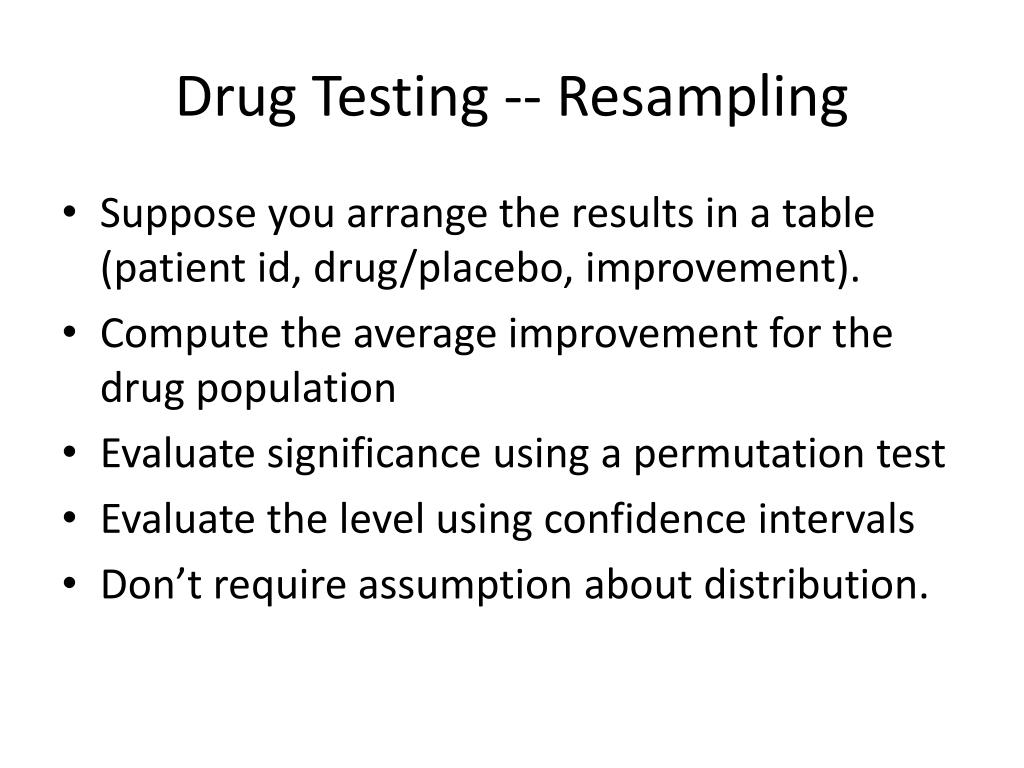 Drug Testing -- Resampling

• Suppose you arrange the results in a table (patient id, drug/placebo, improvement).
• Compute the average improvement for the drug population
• Evaluate significance using a permutation test
• Evaluate the level using confidence intervals
• Don’t require assumption about distribution.